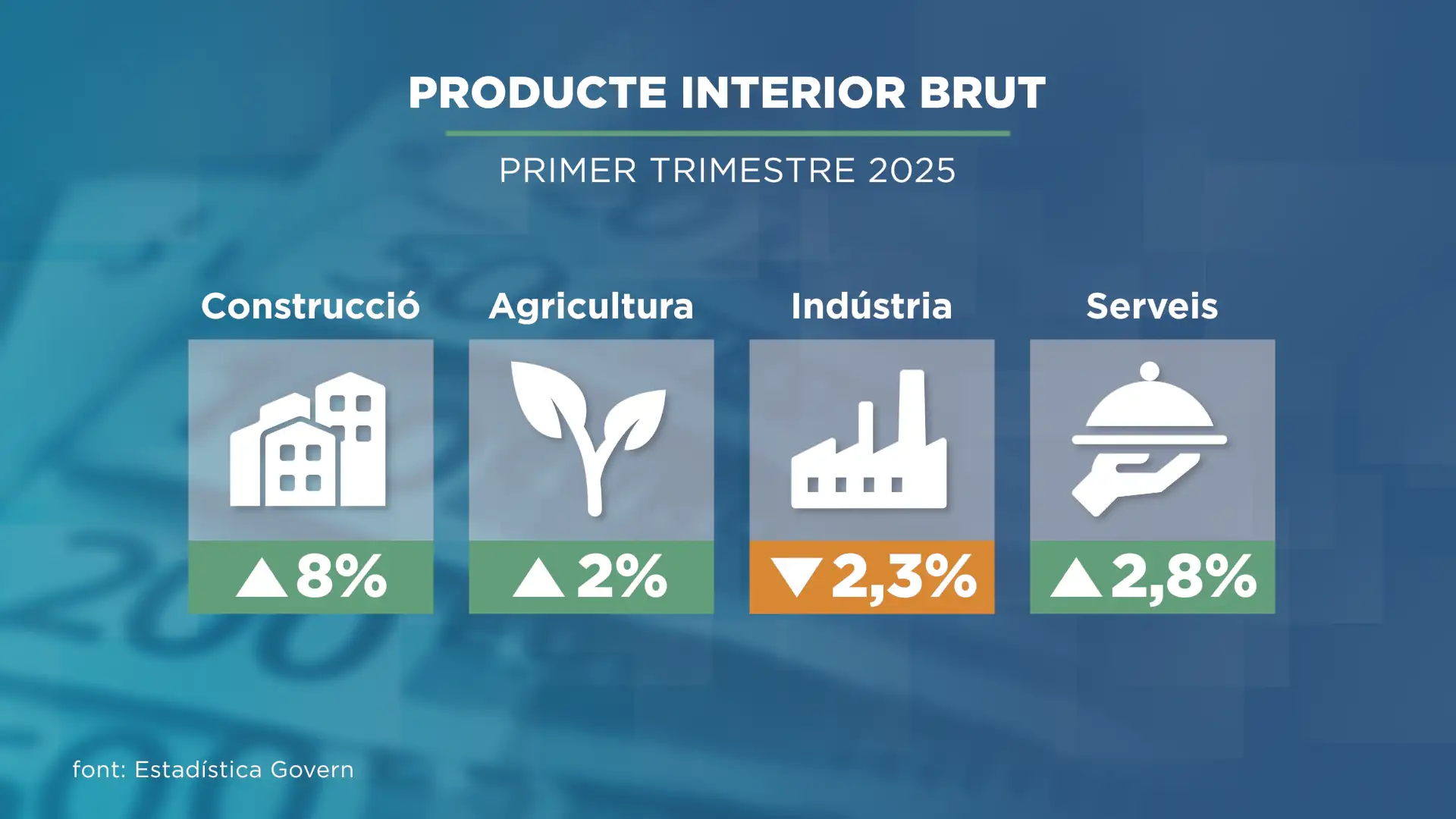 PRODUCTE INTERIOR BRUT

PRIMER TRIMESTRE 2025

Construcció
▲8%

Agricultura
▲2%

Indústria
▼2,3%

Serveis
▲2,8%

font: Estadística Govern